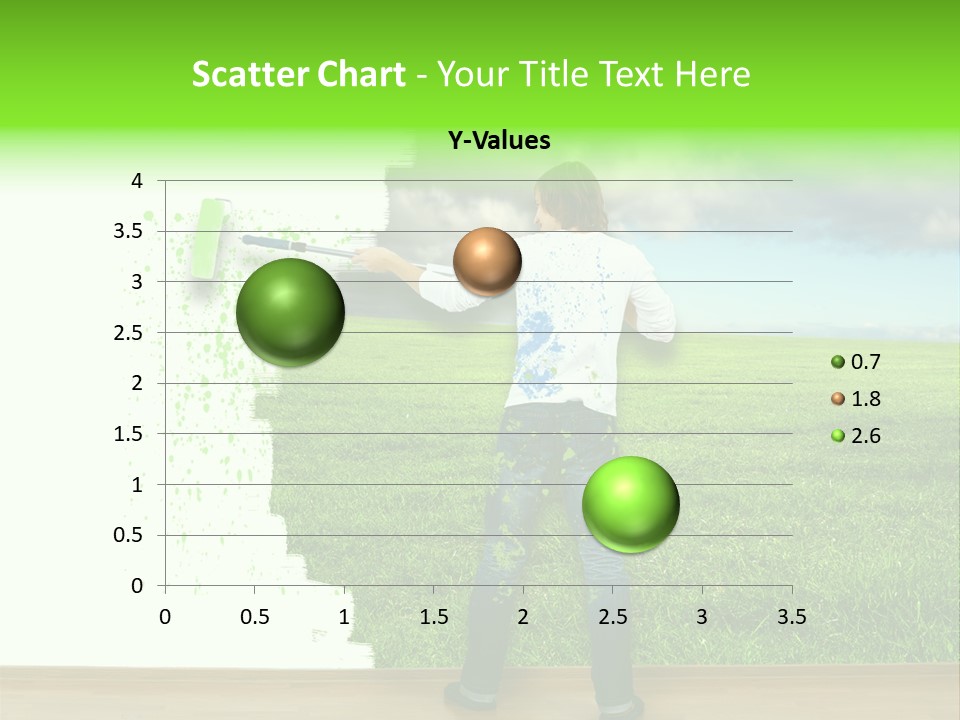 Scatter Chart - Your Title Text Here

Y-Values

4
3.5
3
2.5
2
1.5
1
0.5
0

0 0.5 1 1.5 2 2.5 3 3.5

0.7
1.8
2.6